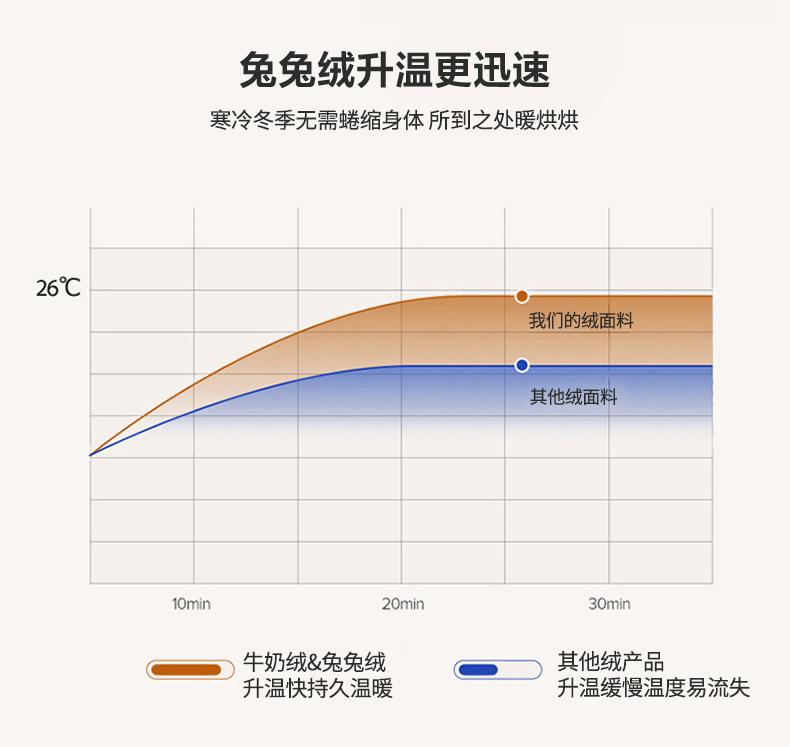 兔兔绒升温更迅速

寒冷冬季无需蜷缩身体 所到之处暖烘烘

26℃

我们的绒面料

其他绒面料

10min

20min

30min

牛奶绒&兔兔绒
升温快持久温暖

其他绒产品
升温缓慢温度易流失